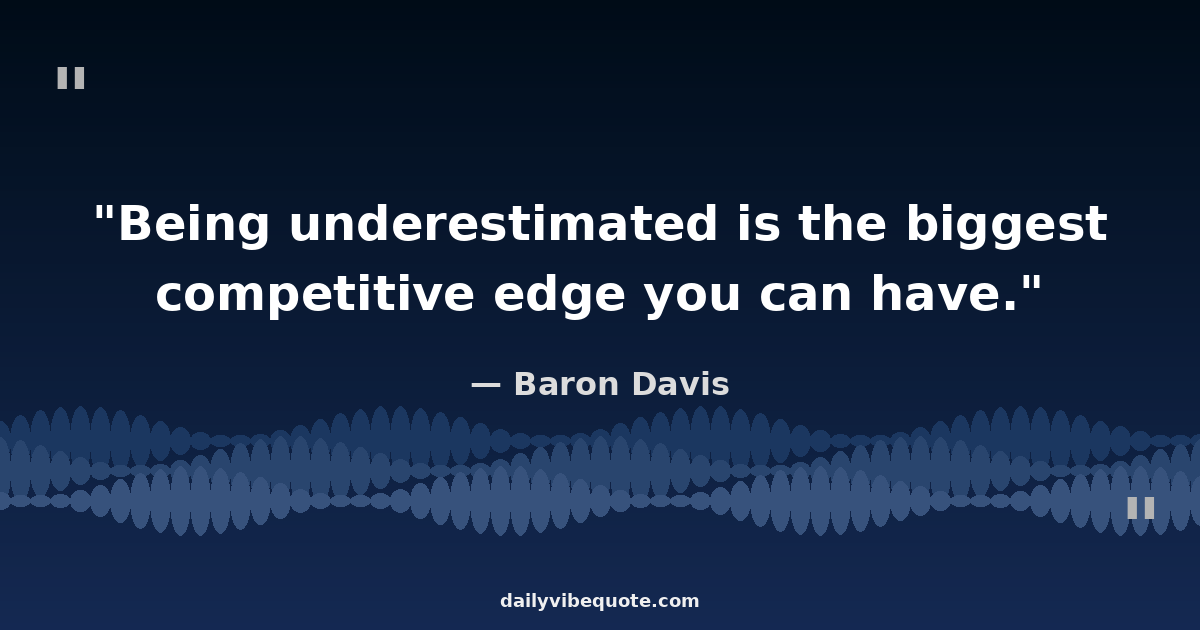 "

"Being underestimated is the biggest competitive edge you can have."

— Baron Davis

"

dailyvibequote.com